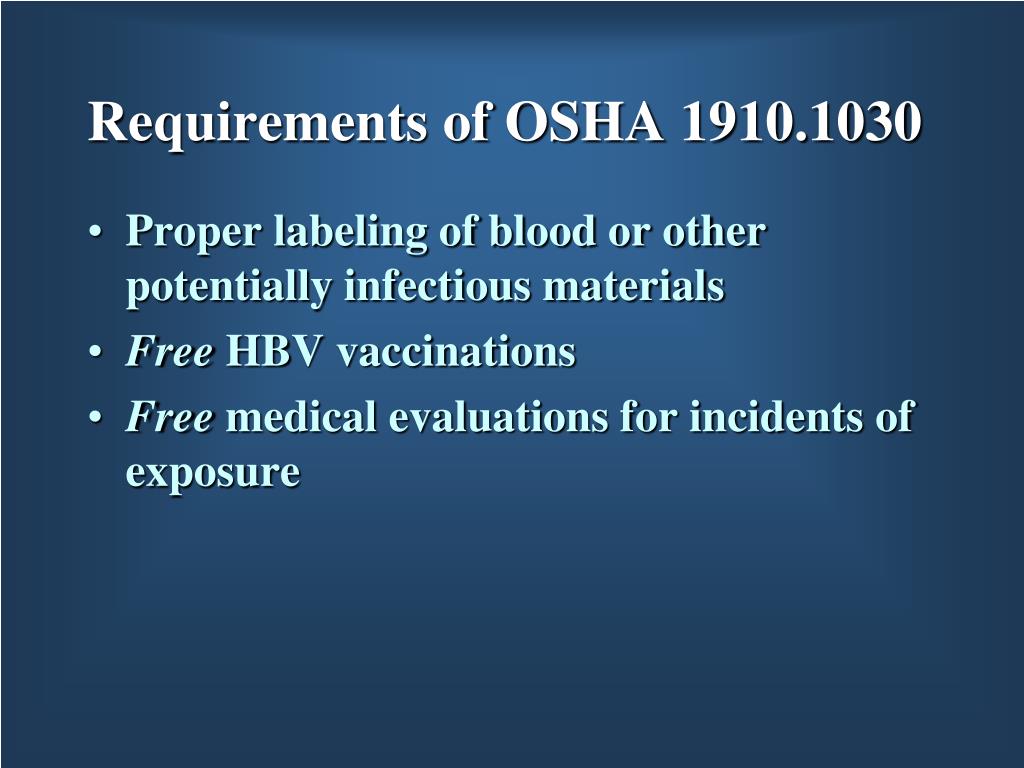 Requirements of OSHA 1910.1030

• Proper labeling of blood or other potentially infectious materials
• Free HBV vaccinations
• Free medical evaluations for incidents of exposure